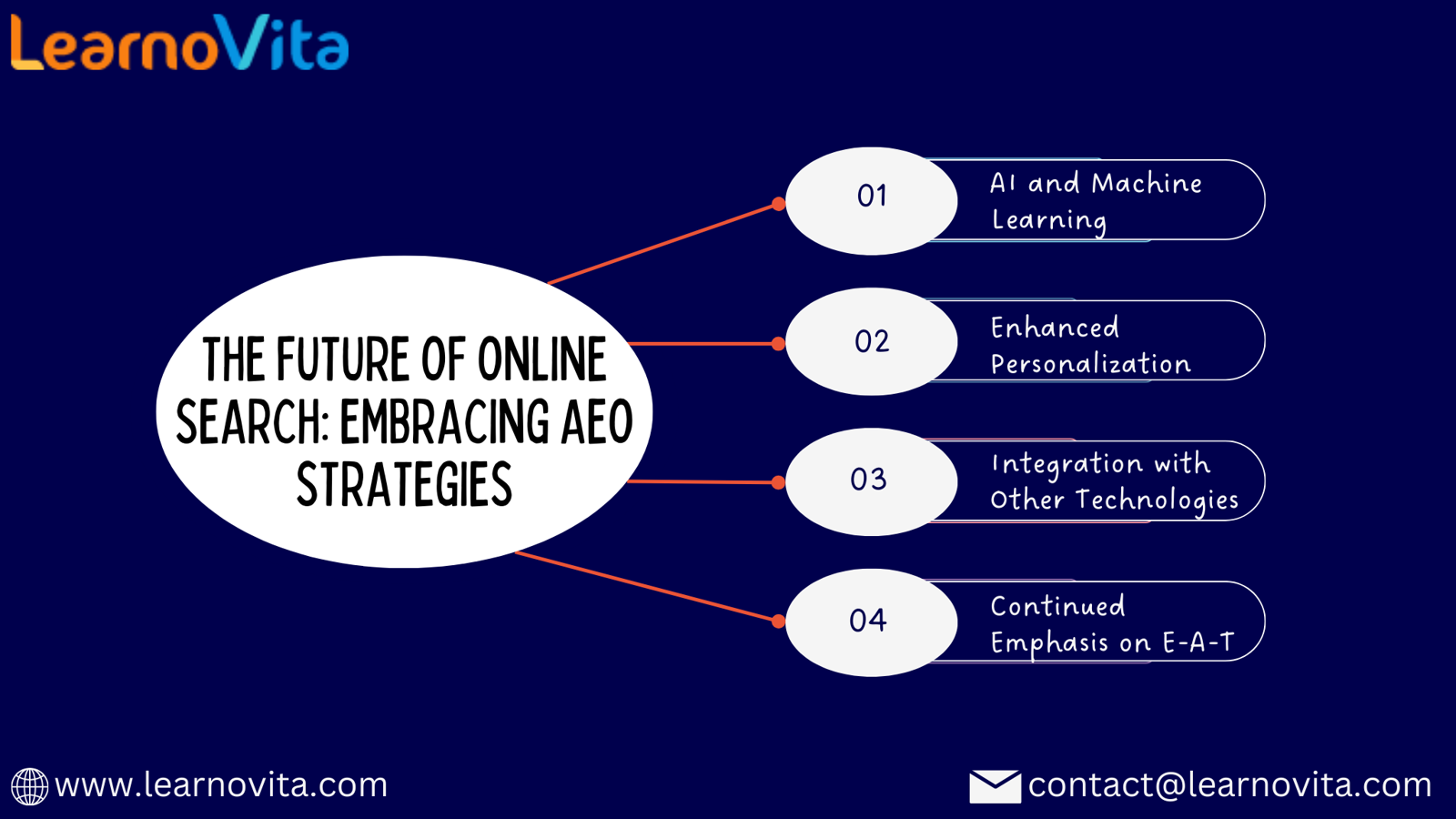 LearnoVita

THE FUTURE OF ONLINE SEARCH: EMBRACING AEO STRATEGIES

01 AI and Machine Learning

02 Enhanced Personalization

03 Integration with Other Technologies

04 Continued Emphasis on E-A-T

www.learnovita.com

contact@learnovita.com